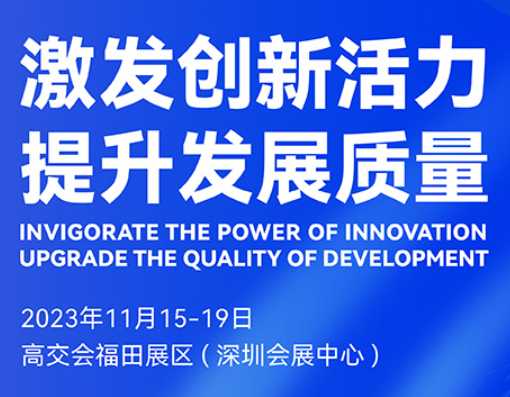 激发创新活力
提升发展质量
INVIGORATE THE POWER OF INNOVATION
UPGRADE THE QUALITY OF DEVELOPMENT

2023年11月15-19日
高交会福田展区（深圳会展中心）